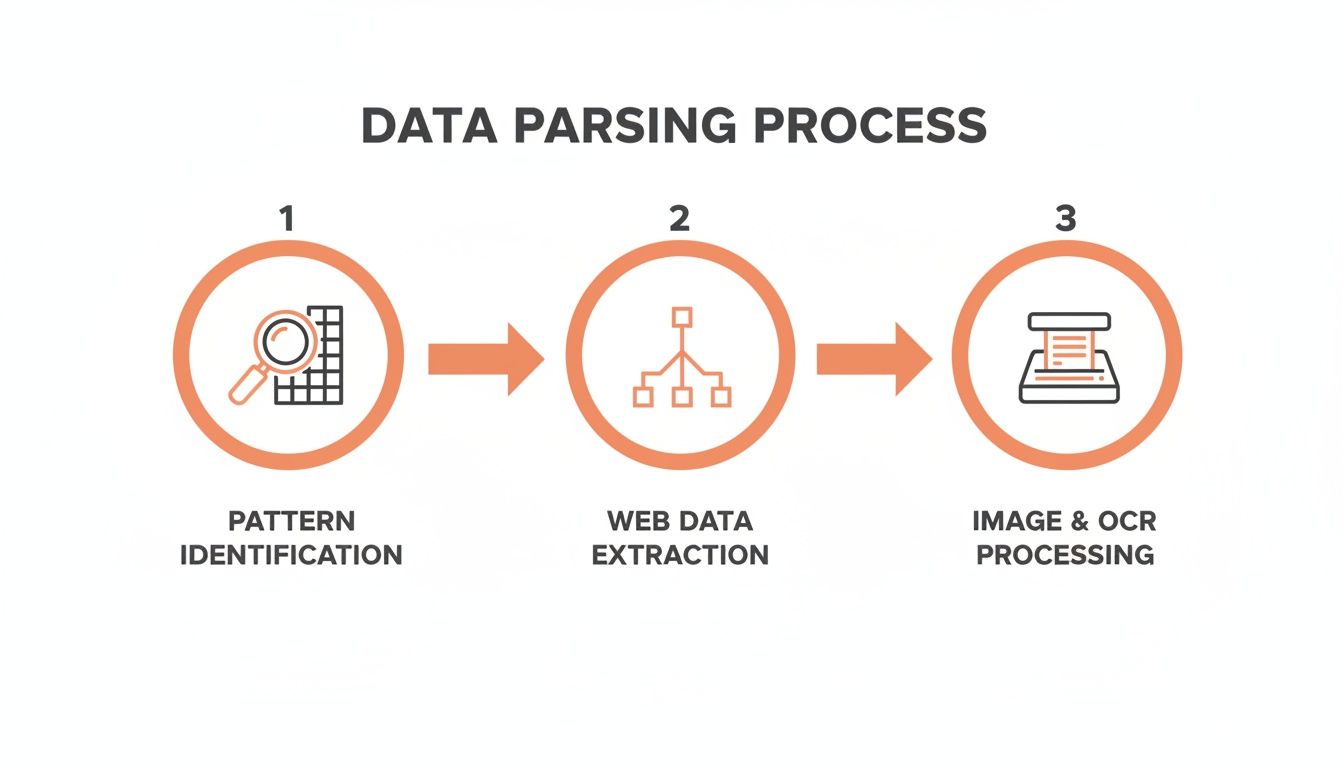 DATA PARSING PROCESS

1

PATTERN IDENTIFICATION

2

WEB DATA EXTRACTION

3

IMAGE & OCR PROCESSING